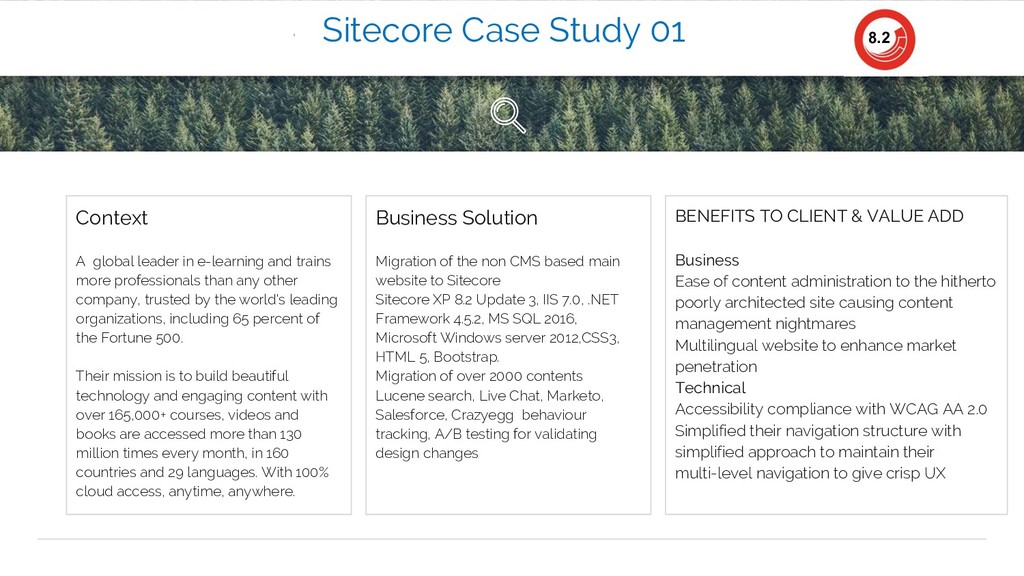 Sitecore Case Study 01

8.2

Context

A global leader in e-learning and trains more professionals than any other company, trusted by the world's leading organizations, including 65 percent of the Fortune 500.

Their mission is to build beautiful technology and engaging content with over 165,000+ courses, videos and books are accessed more than 130 million times every month, in 160 countries and 29 languages. With 100% cloud access, anytime, anywhere.

Business Solution

Migration of the non CMS based main website to Sitecore
Sitecore XP 8.2 Update 3, IIS 7.0, .NET Framework 4.5.2, MS SQL 2016, Microsoft Windows server 2012,CSS3, HTML 5, Bootstrap.
Migration of over 2000 contents
Lucene search, Live Chat, Marketo, Salesforce, Crazyegg behaviour tracking, A/B testing for validating design changes

BENEFITS TO CLIENT & VALUE ADD

Business
Ease of content administration to the hitherto poorly architected site causing content management nightmares
Multilingual website to enhance market penetration
Technical
Accessibility compliance with WCAG AA 2.0
Simplified their navigation structure with simplified approach to maintain their multi-level navigation to give crisp UX